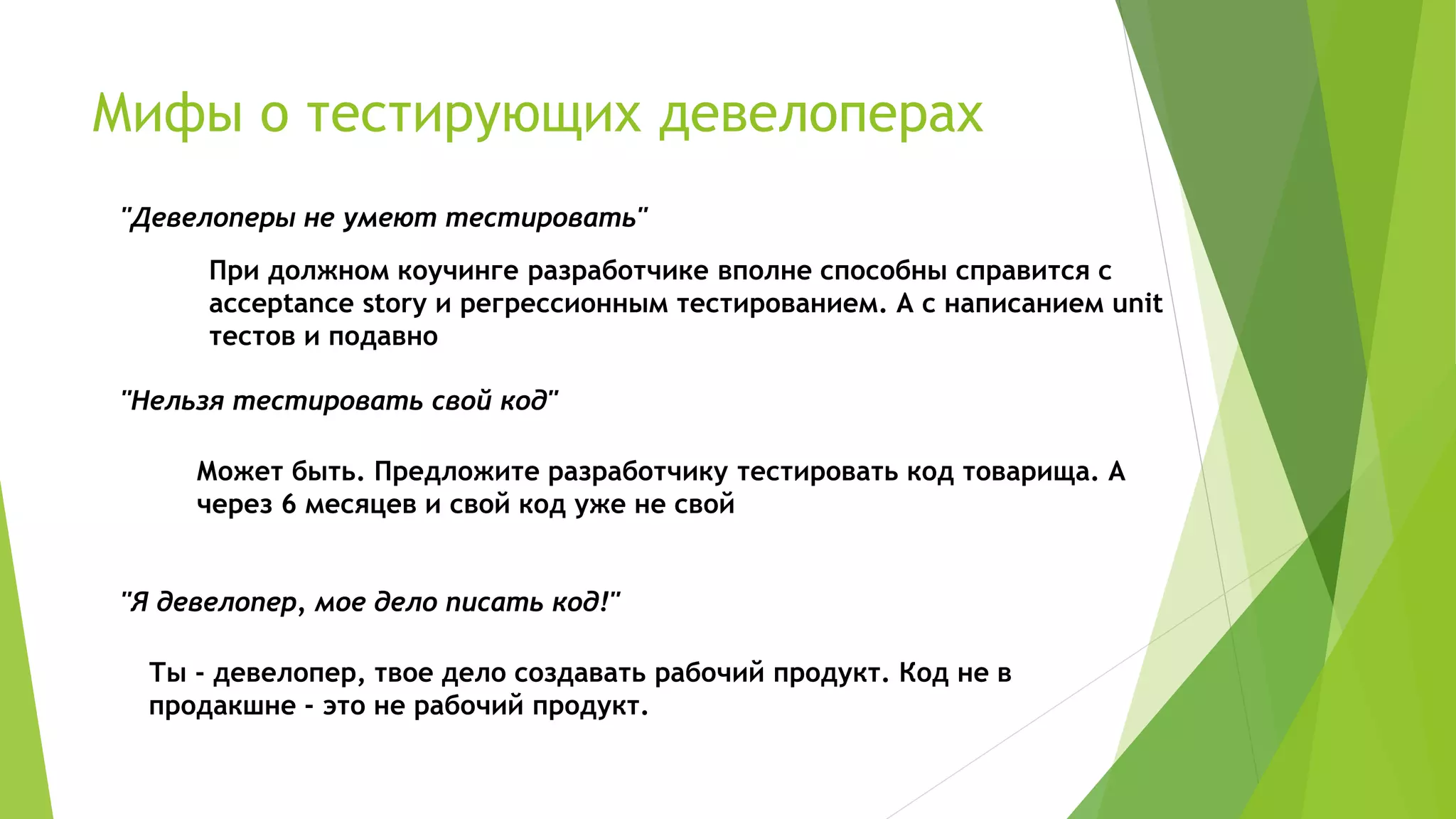 Мифы о тестирующих девелоперах

"Девелоперы не умеют тестировать"

При должном коучинге разработчике вполне способны справится с acceptance story и регрессионным тестированием. А с написанием unit тестов и подавно

"Нельзя тестировать свой код"

Может быть. Предложите разработчику тестировать код товарища. А через 6 месяцев и свой код уже не свой

"Я девелопер, мое дело писать код!"

Ты - девелопер, твое дело создавать рабочий продукт. Код не в продакшне - это не рабочий продукт.